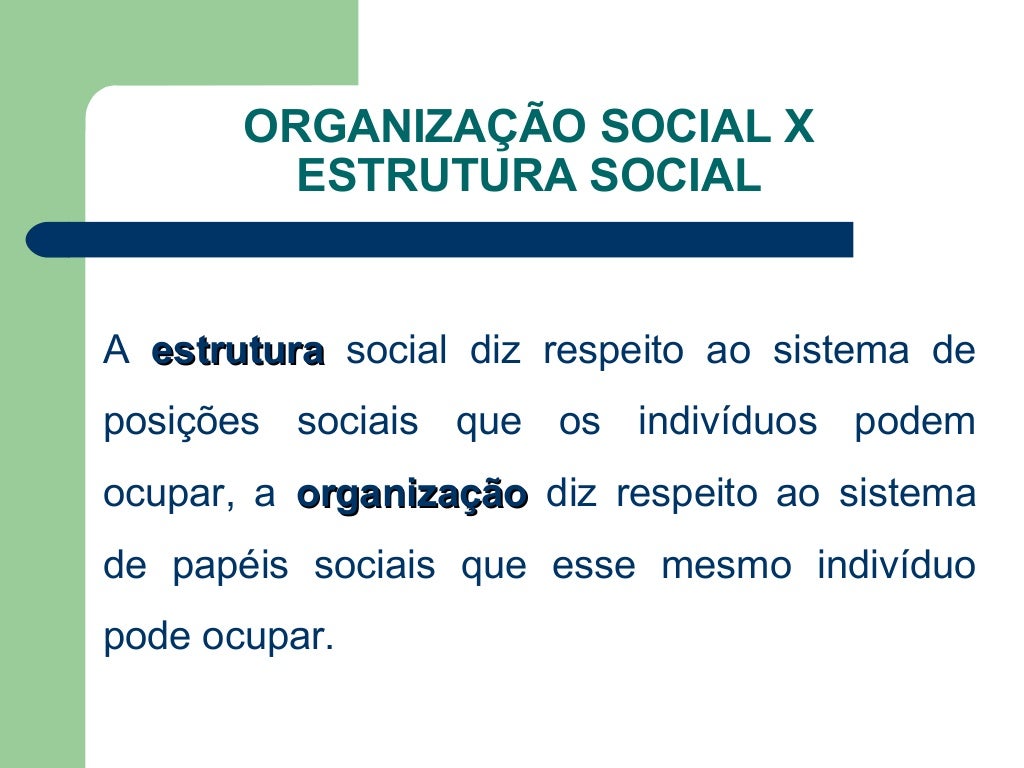 ORGANIZAÇÃO SOCIAL X ESTRUTURA SOCIAL

A estrutura social diz respeito ao sistema de posições sociais que os indivíduos podem ocupar, a organização diz respeito ao sistema de papéis sociais que esse mesmo indivíduo pode ocupar.